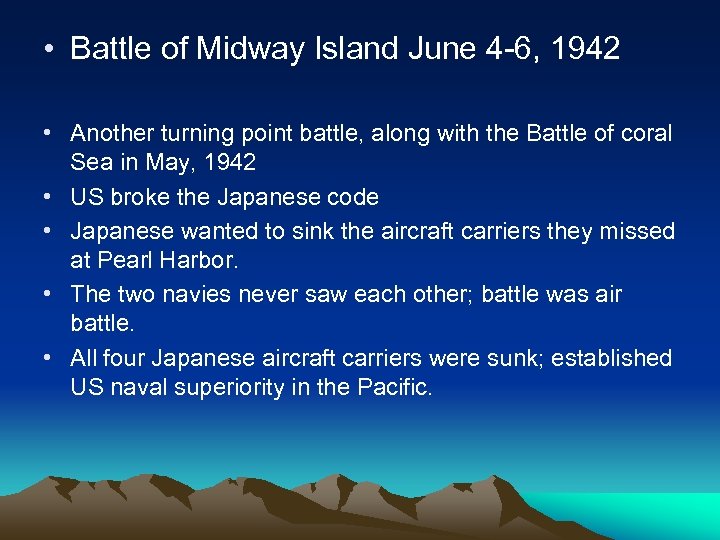 • Battle of Midway Island June 4-6, 1942

• Another turning point battle, along with the Battle of coral Sea in May, 1942
• US broke the Japanese code
• Japanese wanted to sink the aircraft carriers they missed at Pearl Harbor.
• The two navies never saw each other; battle was air battle.
• All four Japanese aircraft carriers were sunk; established US naval superiority in the Pacific.